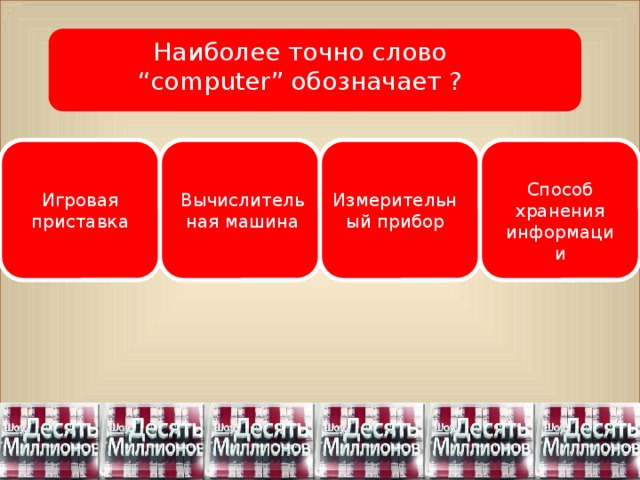 Наиболее точно слово "computer" обозначает ?

Игровая приставка

Вычислительная машина

Измерительный прибор

Способ хранения информации

Шоу Десять Миллионов Шоу Десять Миллионов Шоу Десять Миллионов Шоу Десять Миллионов Шоу Десять Миллионов Шоу Десять Миллионов